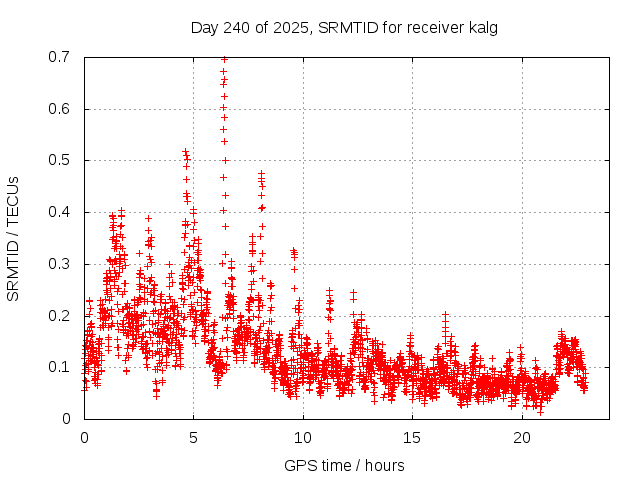 Day 240 of 2025, SRMTID for receiver kalg

SRMTID / TECUs

0.7
0.6
0.5
0.4
0.3
0.2
0.1
0

0
5
10
15
20

GPS time / hours